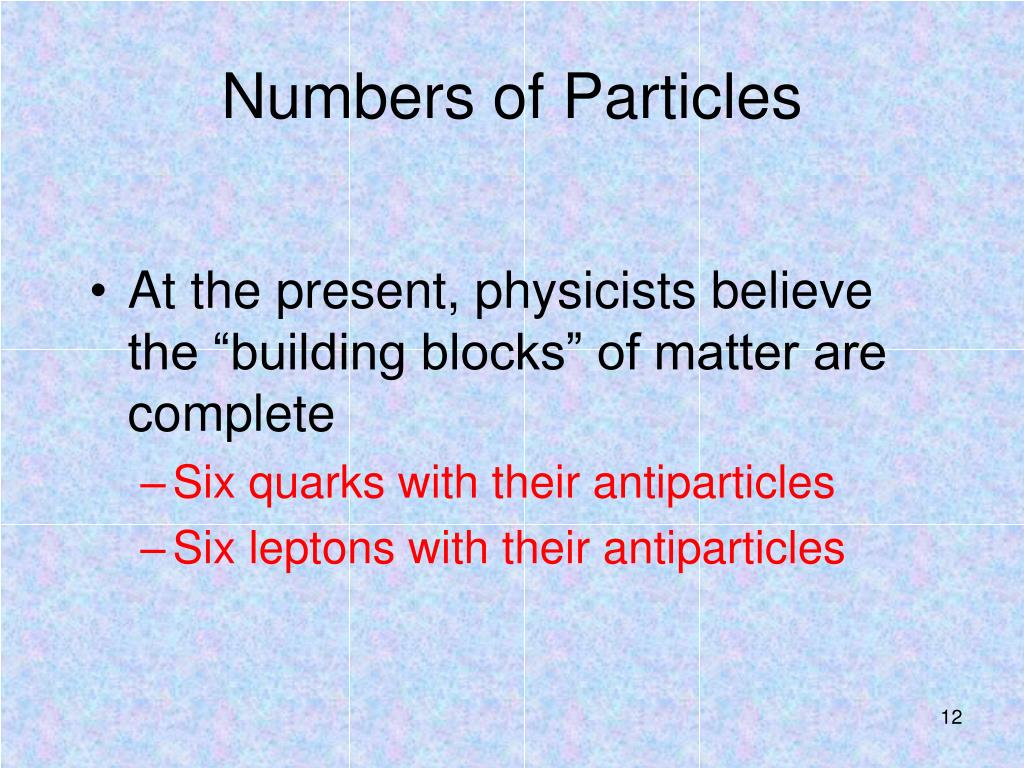 Numbers of Particles

• At the present, physicists believe the “building blocks” of matter are complete
– Six quarks with their antiparticles
– Six leptons with their antiparticles

12